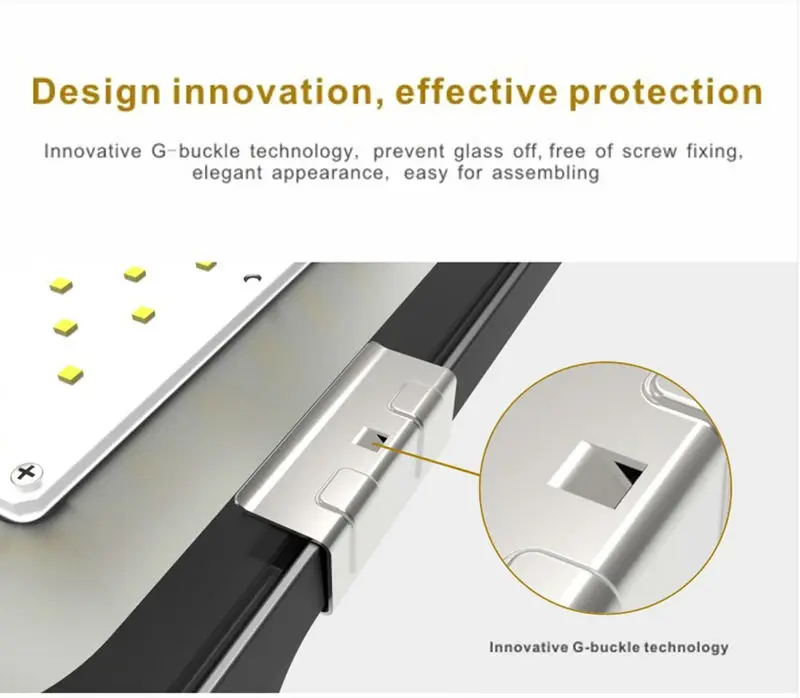 Design innovation, effective protection

Innovative G-buckle technology, prevent glass off, free of screw fixing, elegant appearance, easy for assembling

Innovative G-buckle technology